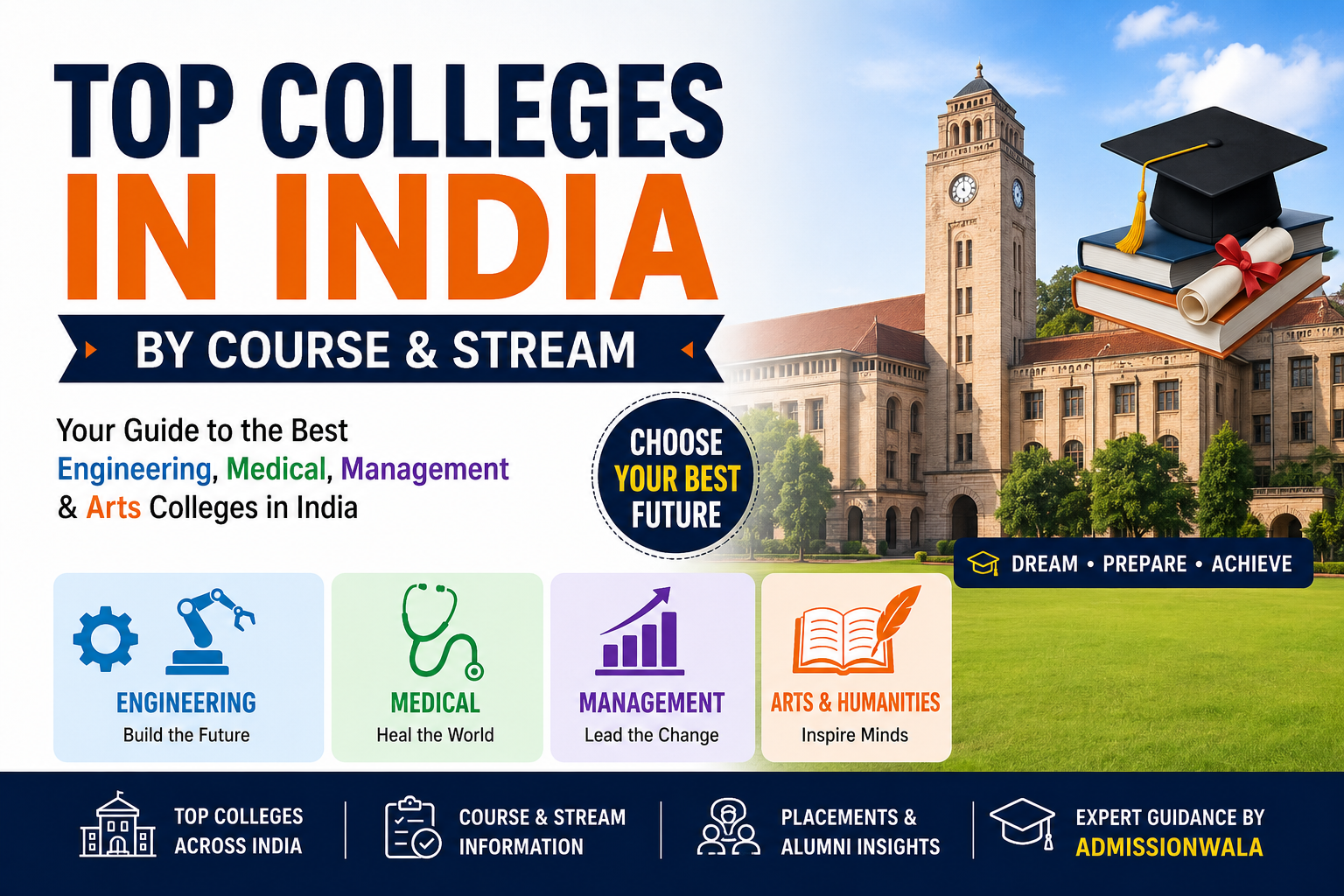 TOP COLLEGES IN INDIA

BY COURSE & STREAM

Your Guide to the Best Engineering, Medical, Management & Arts Colleges in India

CHOOSE YOUR BEST FUTURE

DREAM • PREPARE • ACHIEVE

ENGINEERING
Build the Future

MEDICAL
Heal the World

MANAGEMENT
Lead the Change

ARTS & HUMANITIES
Inspire Minds

TOP COLLEGES ACROSS INDIA

COURSE & STREAM INFORMATION

PLACEMENTS & ALUMNI INSIGHTS

EXPERT GUIDANCE BY ADMISSIONWALA